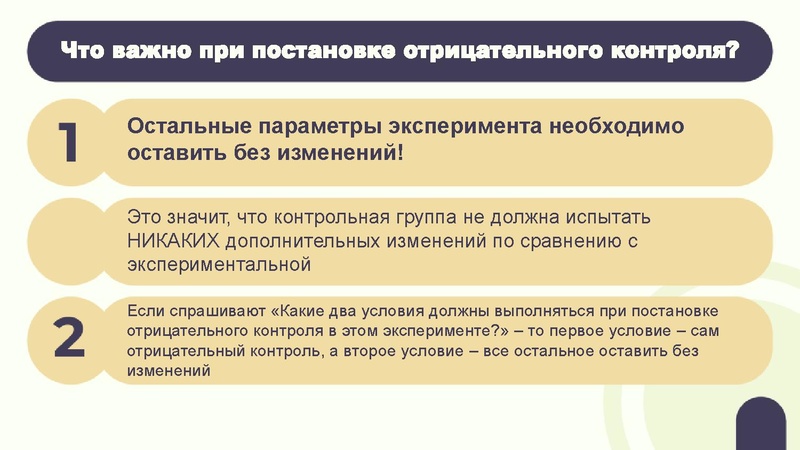 Что важно при постановке отрицательного контроля?

1

Остальные параметры эксперимента необходимо оставить без изменений!

Это значит, что контрольная группа не должна испытать НИКАКИХ дополнительных изменений по сравнению с экспериментальной

2

Если спрашивают «Какие два условия должны выполняться при постановке отрицательного контроля в этом эксперименте?» – то первое условие – сам отрицательный контроль, а второе условие – все остальное оставить без изменений